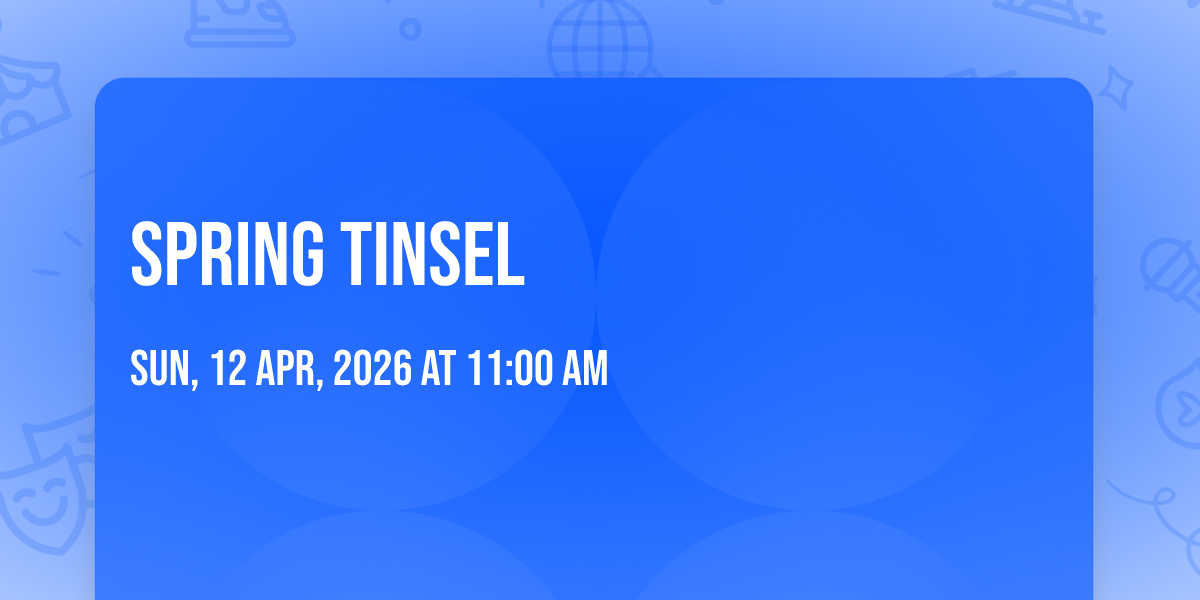 SPRING TINSEL

SUN, 12 APR, 2026 AT 11:00 AM